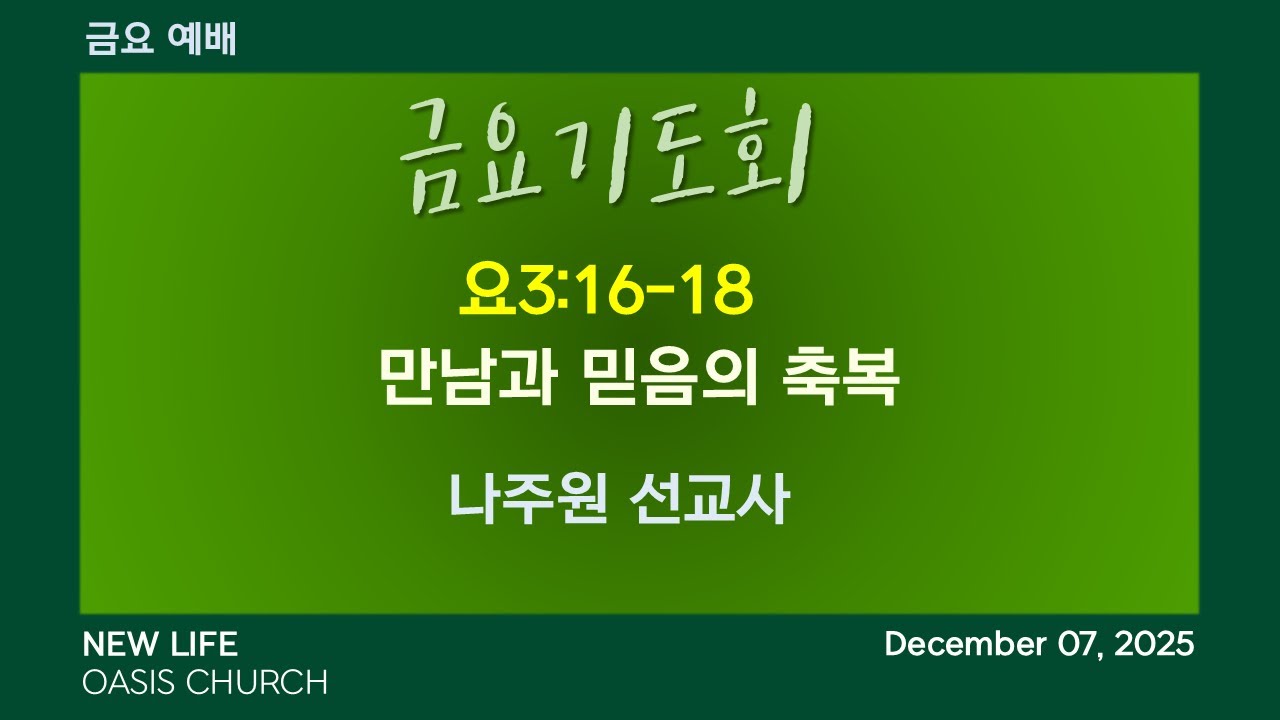 금요 예배

금요기도회

요3:16-18

만남과 믿음의 축복

나주원 선교사

NEW LIFE
OASIS CHURCH

December 07, 2025